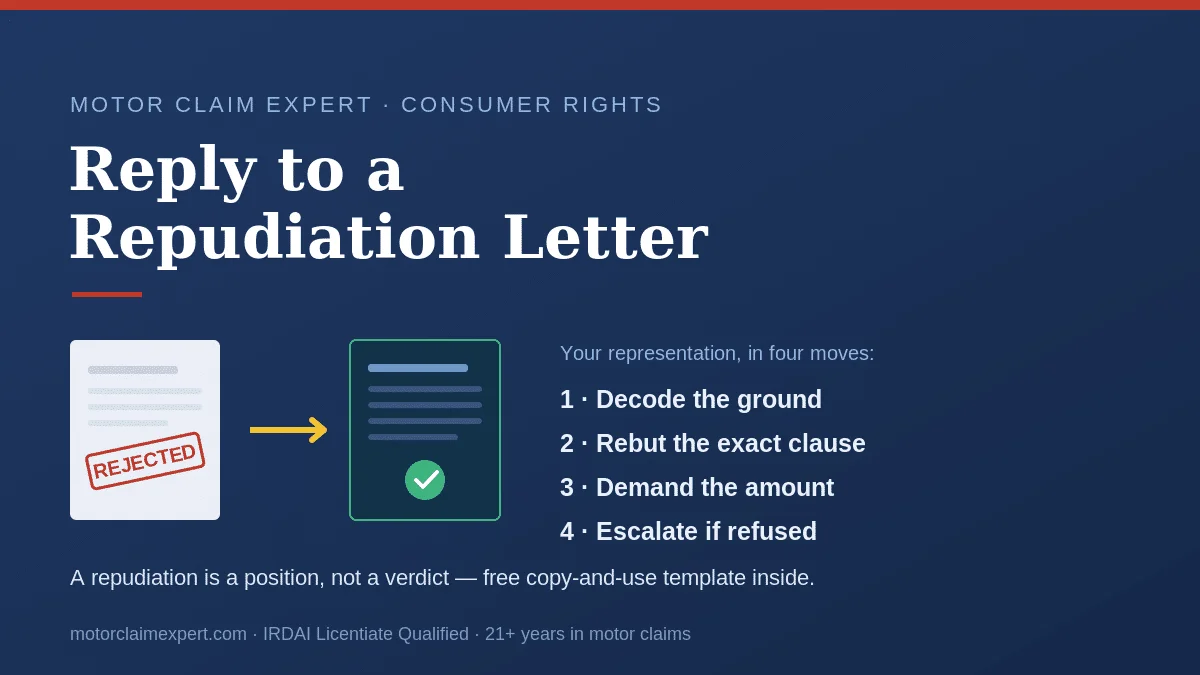 MOTOR CLAIM EXPERT · CONSUMER RIGHTS

Reply to a Repudiation Letter

REJECTED

Your representation, in four moves:

1 · Decode the ground

2 · Rebut the exact clause

3 · Demand the amount

4 · Escalate if refused

A repudiation is a position, not a verdict — free copy-and-use template inside.

motorclaimexpert.com · IRDAI Licentiate Qualified · 21+ years in motor claims